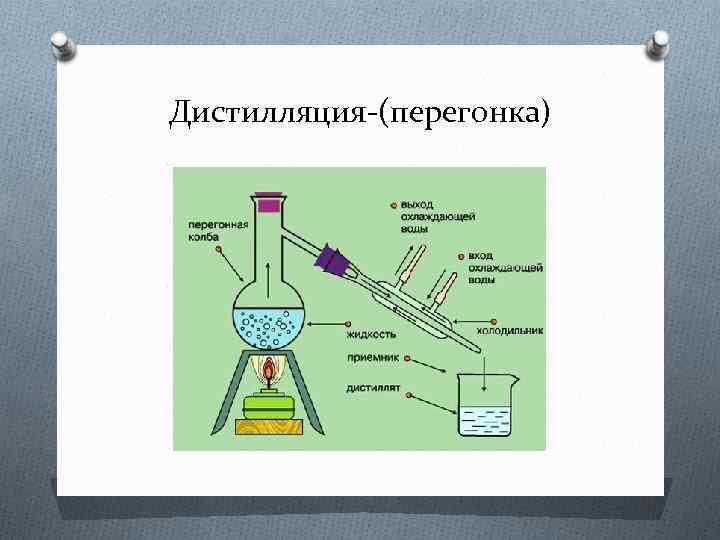 Дистилляция-(перегонка)

перегонная колба

выход охлаждающей воды

вход охлаждающей воды

жидкость

холодильник

приемник

дистиллят